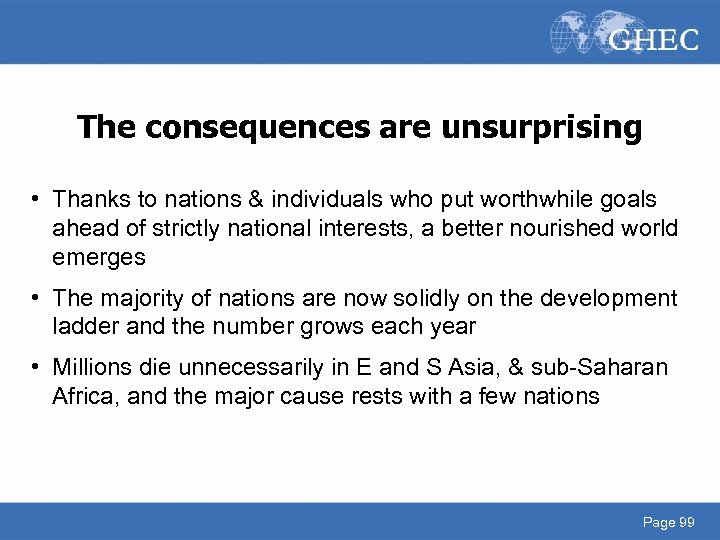 GHEC

The consequences are unsurprising

• Thanks to nations & individuals who put worthwhile goals ahead of strictly national interests, a better nourished world emerges

• The majority of nations are now solidly on the development ladder and the number grows each year

• Millions die unnecessarily in E and S Asia, & sub-Saharan Africa, and the major cause rests with a few nations

Page 99